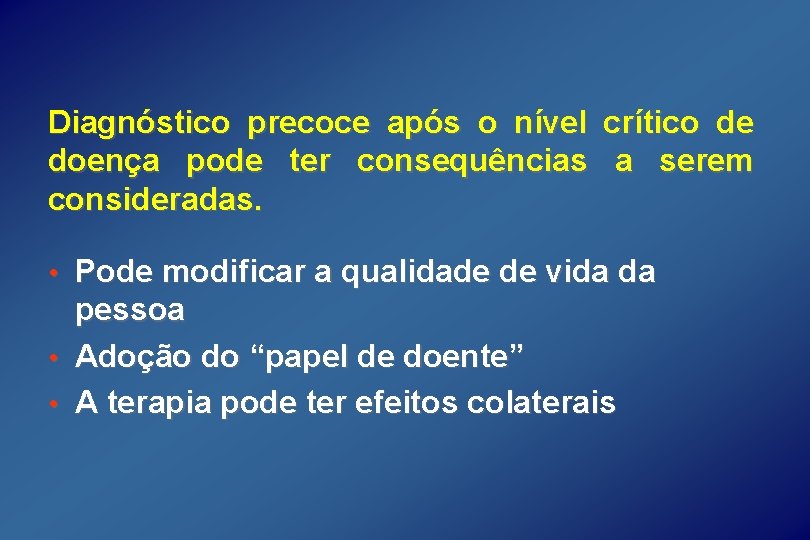 Diagnóstico precoce após o nível crítico de doença pode ter consequências a serem consideradas.

• Pode modificar a qualidade de vida da pessoa
• Adoção do “papel de doente”
• A terapia pode ter efeitos colaterais